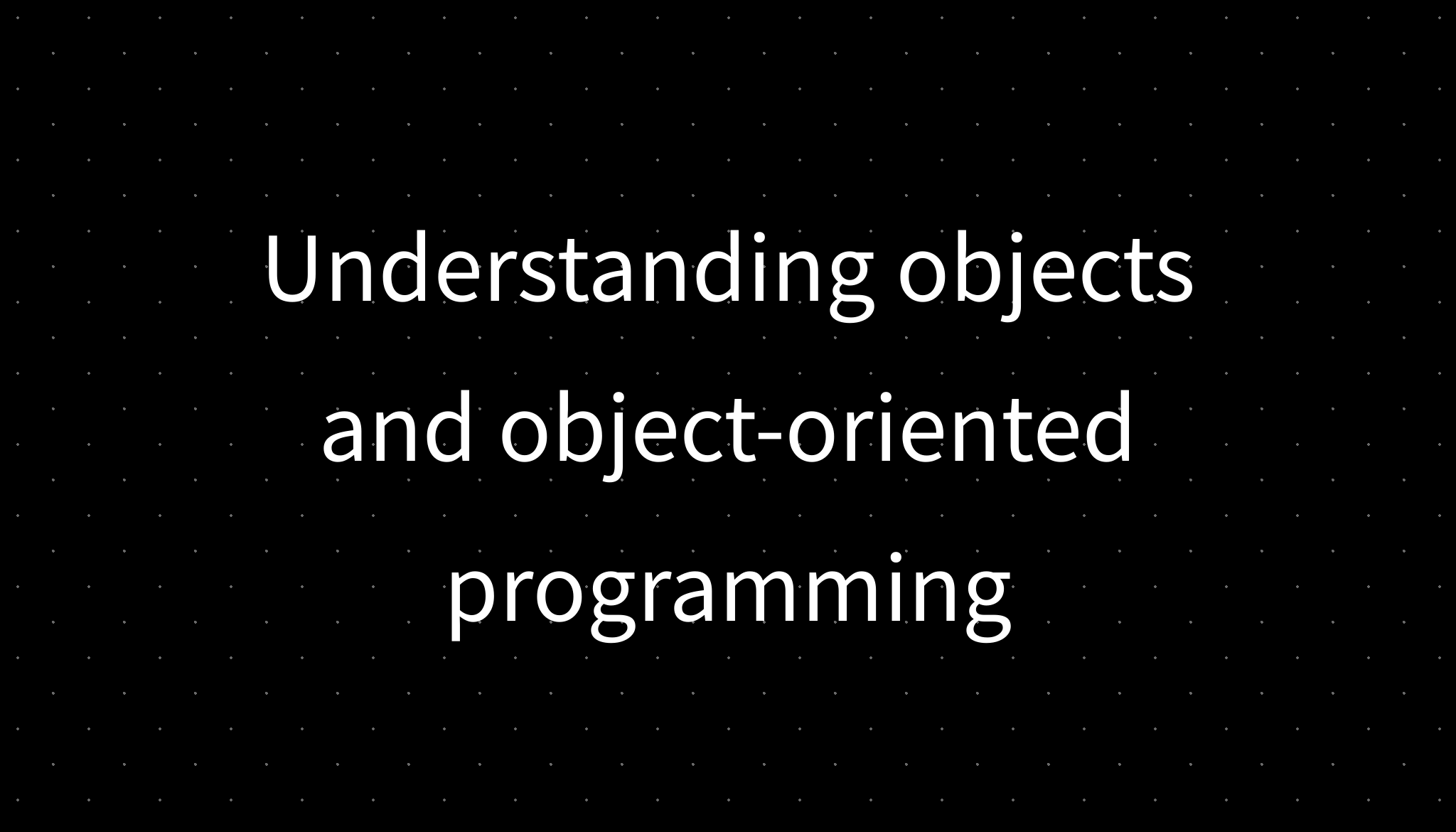 Understanding objects and object-oriented programming